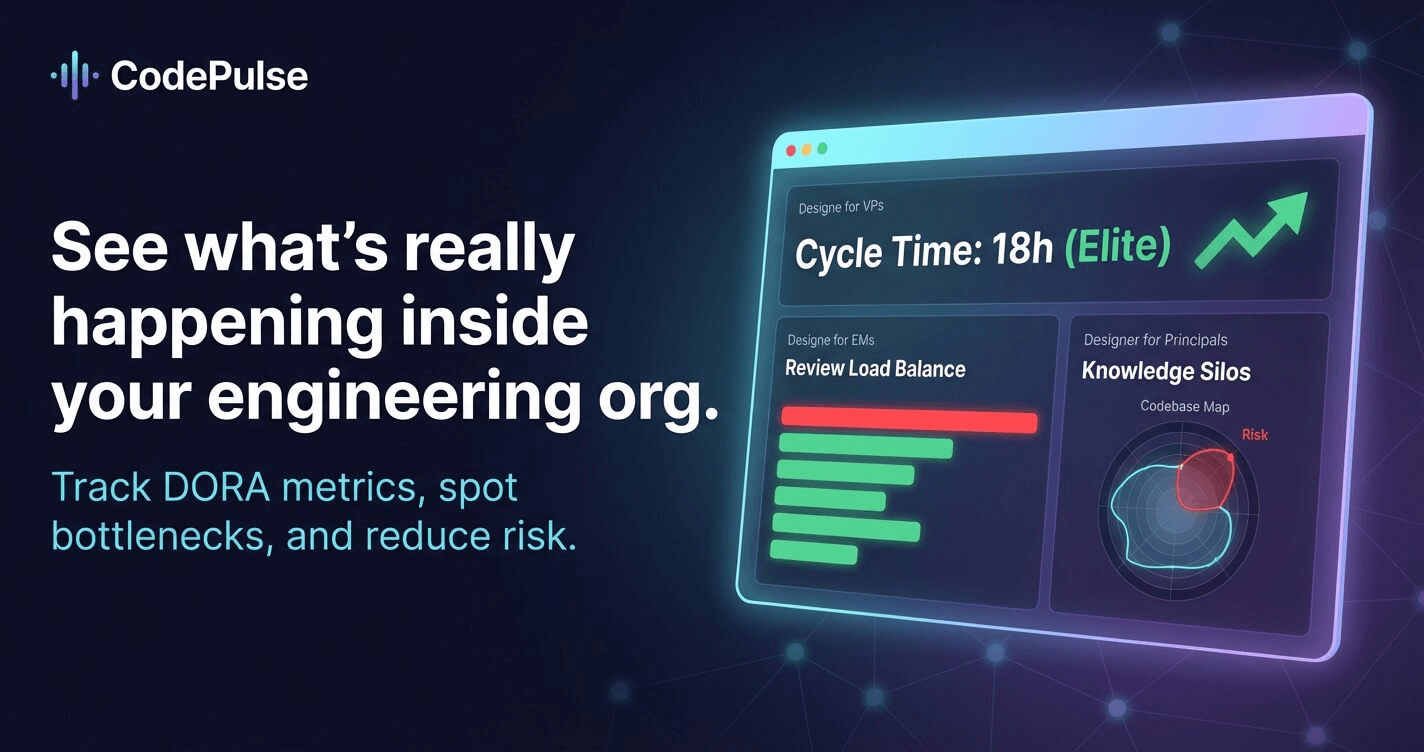 CodePulse

See what's really happening inside your engineering org.

Track DORA metrics, spot bottlenecks, and reduce risk.

Designe for VPs

Cycle Time: 18h (Elite)

Designe for EMs

Review Load Balance

Designer for Principals

Knowledge Silos

Codebase Map

Risk